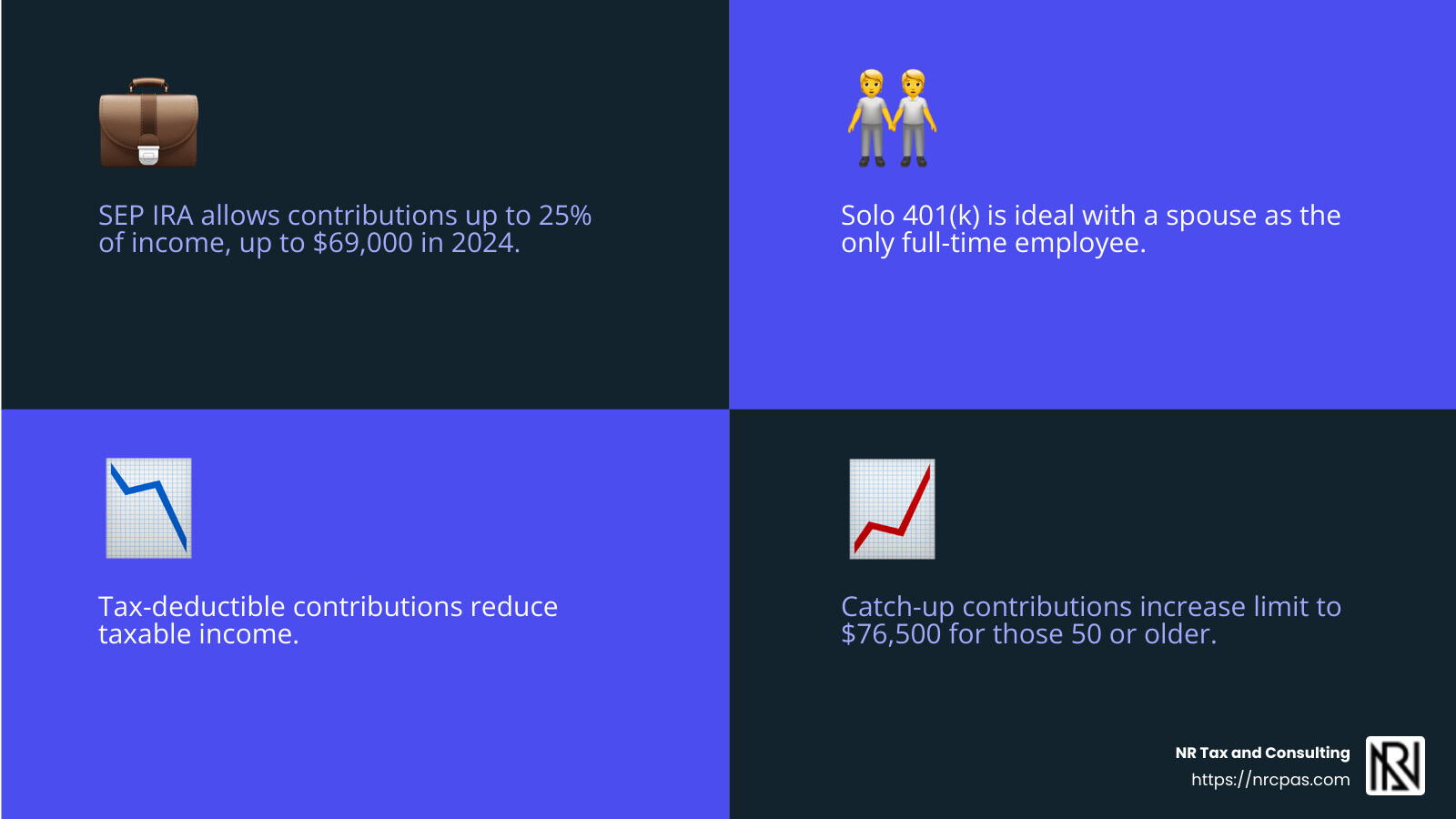 SEP IRA allows contributions up to 25% of income, up to \$69,000 in 2024.

Solo 401(k) is ideal with a spouse as the only full-time employee.

Tax-deductible contributions reduce taxable income.

Catch-up contributions increase limit to \$76,500 for those 50 or older.

NR Tax and Consulting
https://nrcpas.com

NR